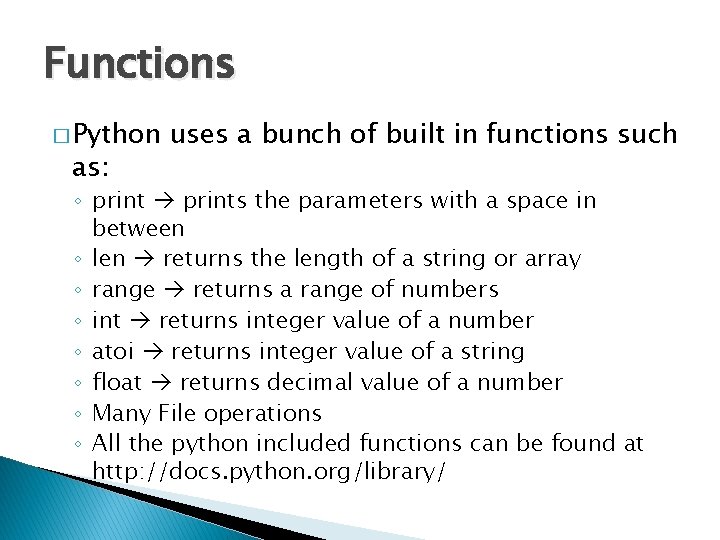 Functions

□ Python uses a bunch of built in functions such as:

◦ print → prints the parameters with a space in between
◦ len → returns the length of a string or array
◦ range → returns a range of numbers
◦ int → returns integer value of a number
◦ atoi → returns integer value of a string
◦ float → returns decimal value of a number
◦ Many File operations
◦ All the python included functions can be found at http://docs.python.org/library/